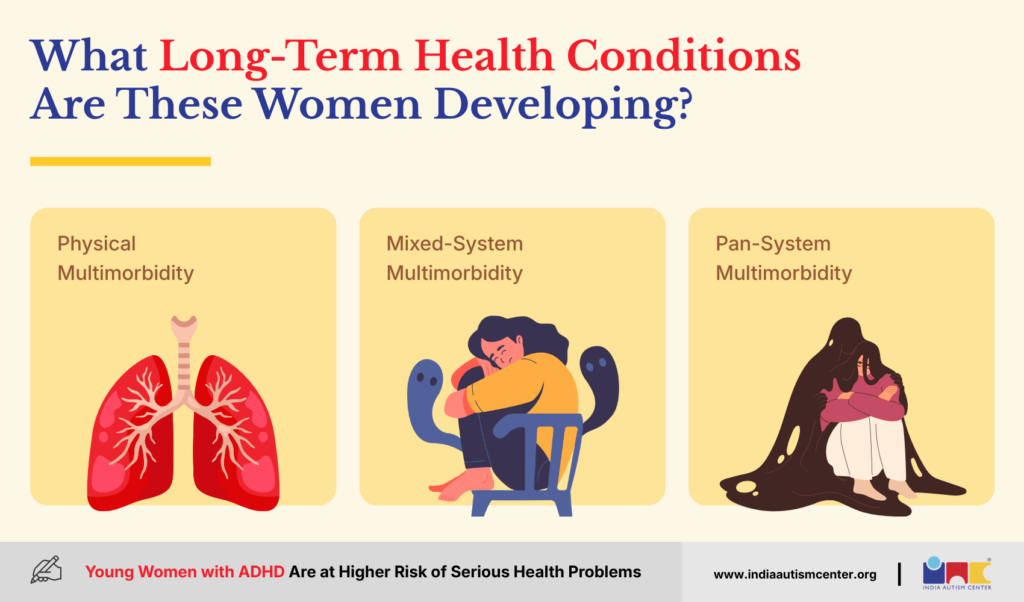 What Long-Term Health Conditions Are These Women Developing?

Physical Multimorbidity

Mixed-System Multimorbidity

Pan-System Multimorbidity

Young Women with ADHD Are at Higher Risk of Serious Health Problems

www.indiaautismcenter.org

INDIA AUTISM CENTER